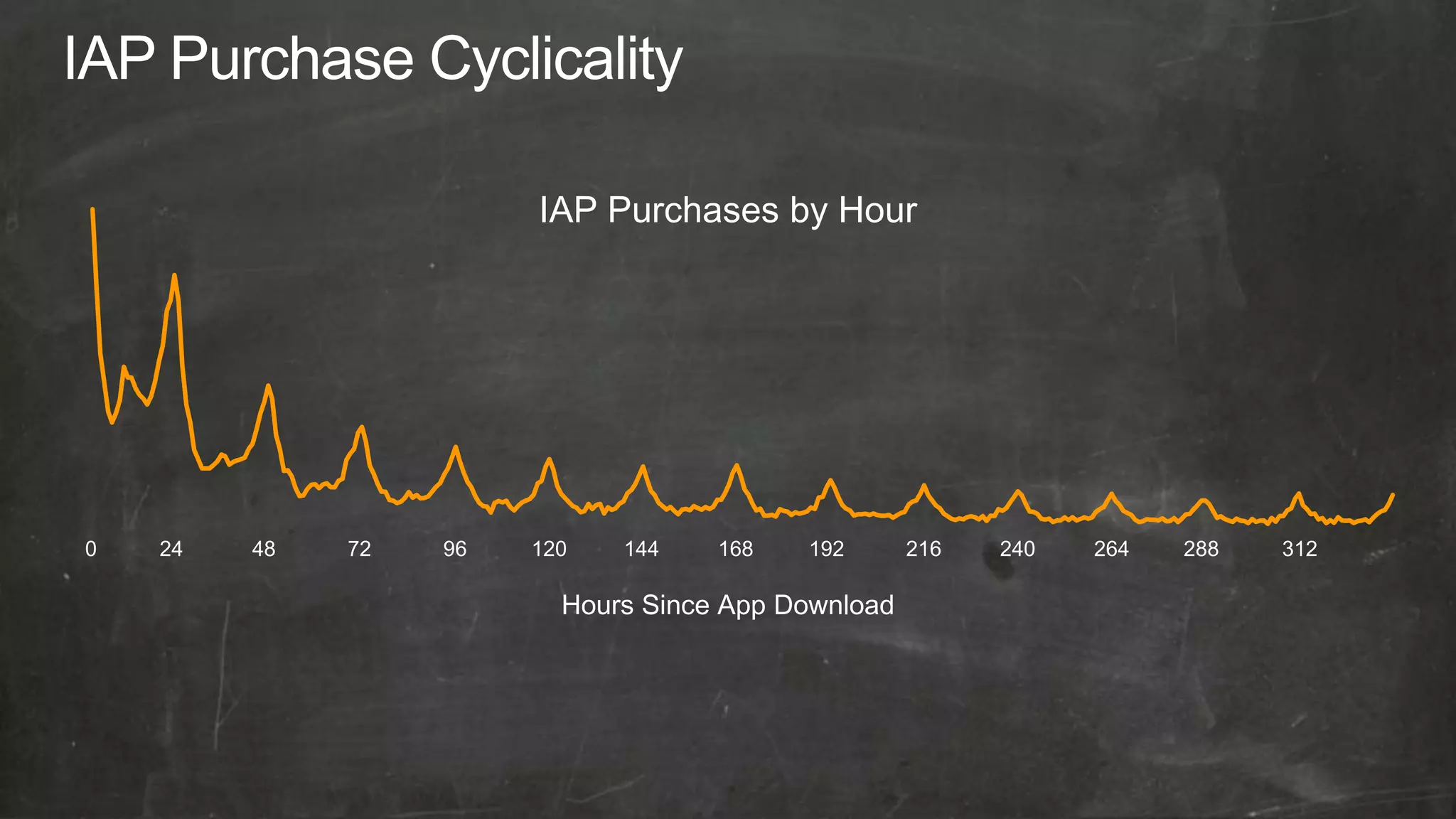 IAP Purchase Cyclicality

IAP Purchases by Hour

0
24
48
72
96
120
144
168
192
216
240
264
288
312

Hours Since App Download